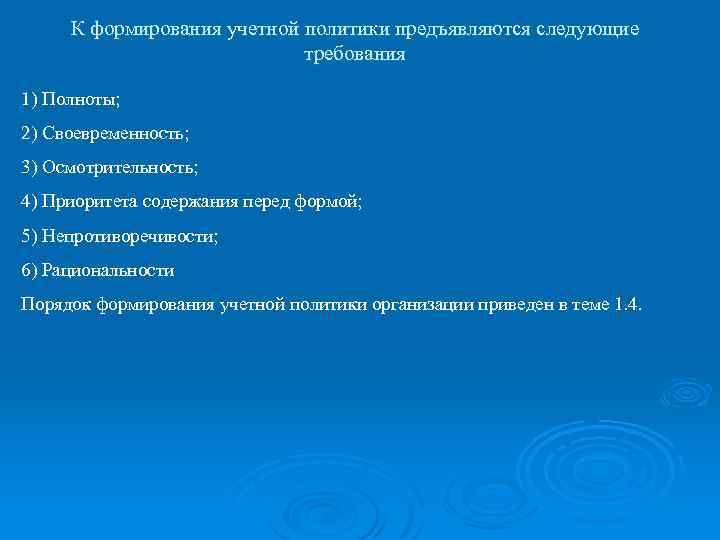 К формирования учетной политики предъявляются следующие требования

1) Полноты;

2) Своевременность;

3) Осмотрительность;

4) Приоритета содержания перед формой;

5) Непротиворечивости;

6) Рациональности

Порядок формирования учетной политики организации приведен в теме 1.4.